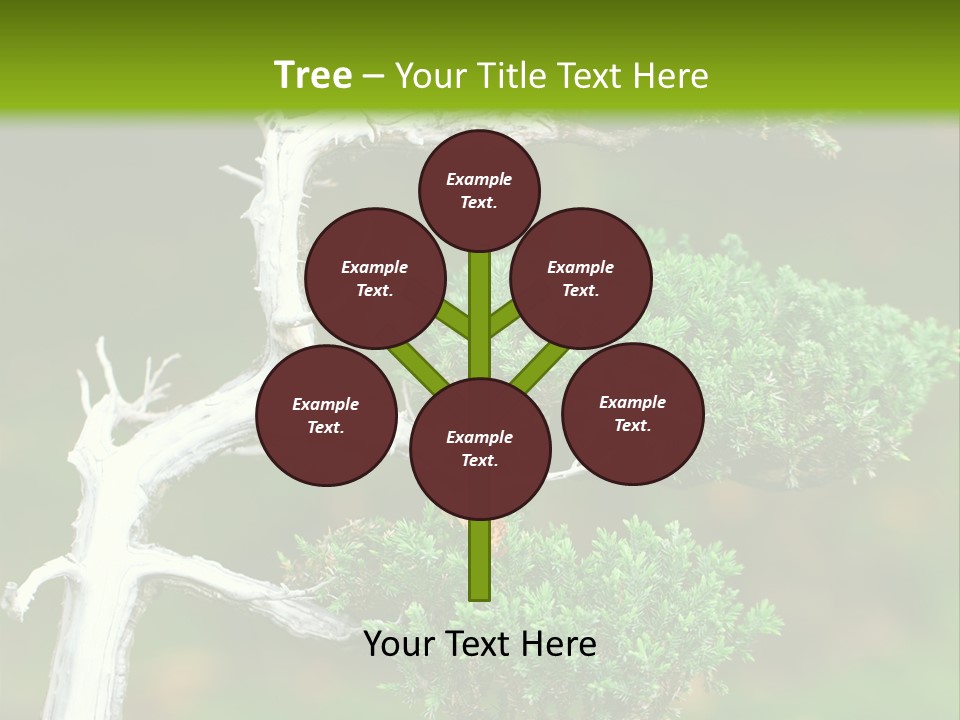 Tree – Your Title Text Here

Example Text.

Example Text.

Example Text.

Example Text.

Example Text.

Example Text.

Your Text Here